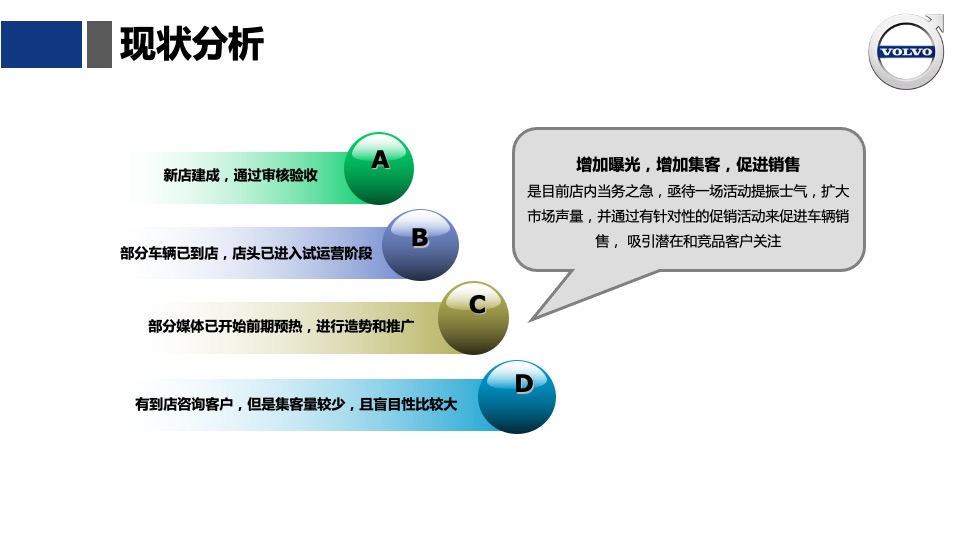 现状分析

VOLVO

新店建成，通过审核验收 A

部分车辆已到店，店头已进入试运营阶段 B

部分媒体已开始前期预热，进行造势和推广 C

有到店咨询客户，但是集客量较少，且盲目性比较大 D

增加曝光，增加集客，促进销售
是目前店内当务之急，亟待一场活动提振士气，扩大市场声量，并通过有针对性的促销活动来促进车辆销售，吸引潜在和竞品客户关注